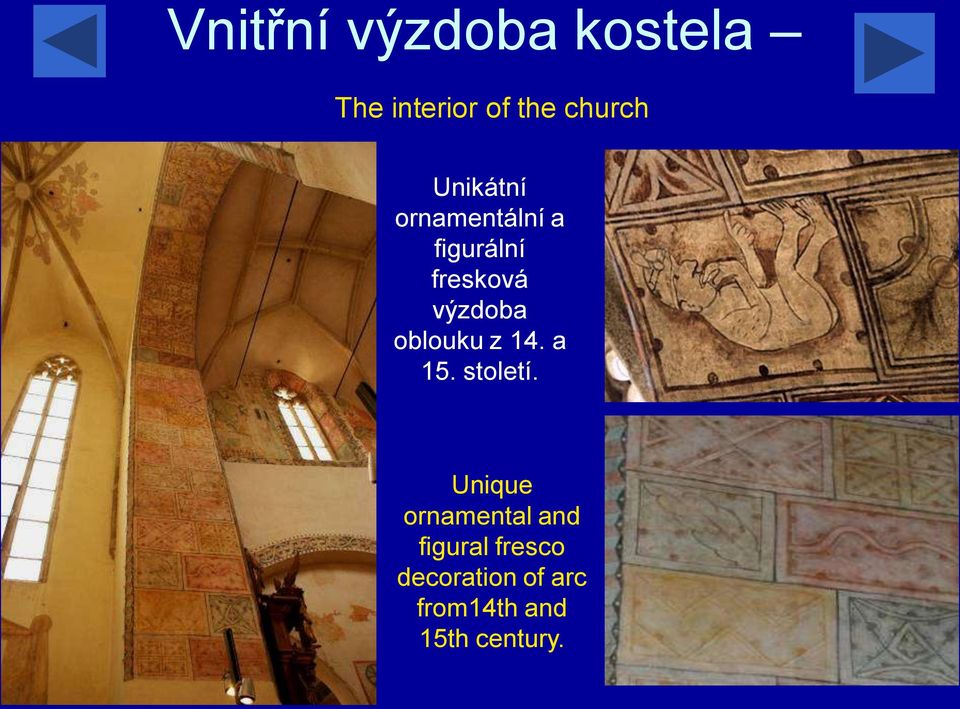 Vnitřní výzdoba kostela –

The interior of the church

Unikátní ornamentální a figurální fresková výzdoba oblouku z 14. a 15. století.

Unique ornamental and figural fresco decoration of arc from14th and 15th century.